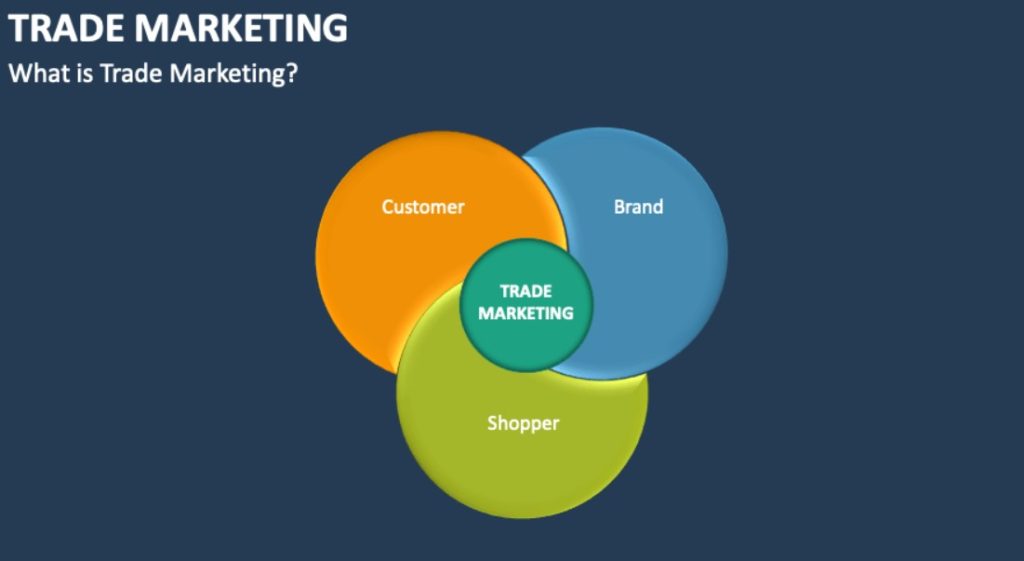 TRADE MARKETING
What is Trade Marketing?

Customer

Brand

TRADE MARKETING

Shopper